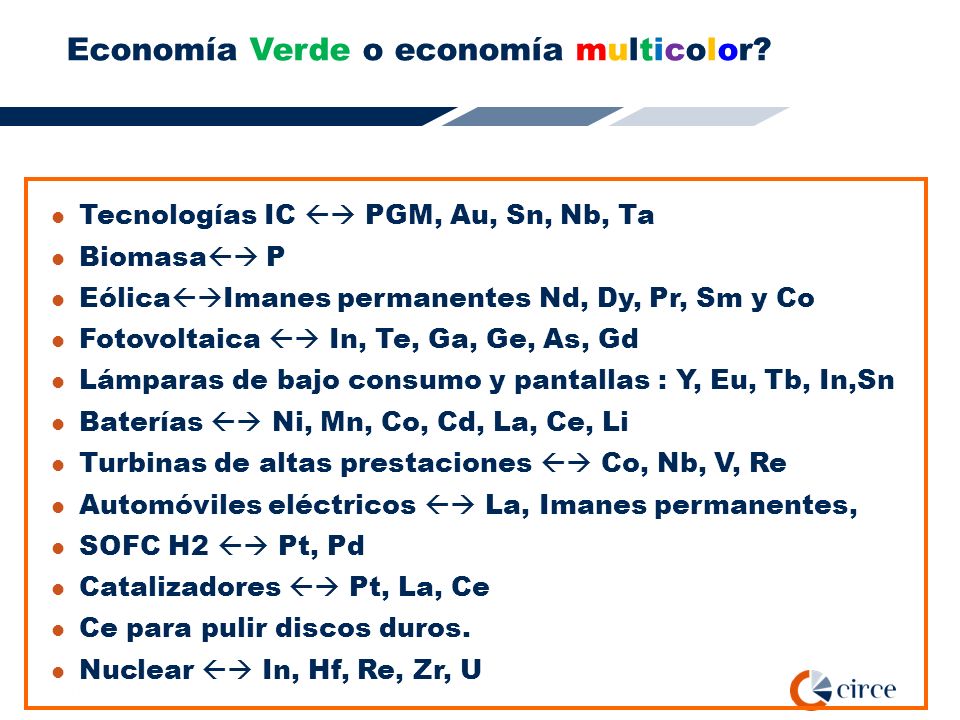 Economía Verde o economía multicolor?

- Tecnologías IC ←→ PGM, Au, Sn, Nb, Ta
- Biomasa←→ P
- Eólica←→Imanes permanentes Nd, Dy, Pr, Sm y Co
- Fotovoltaica ←→ In, Te, Ga, Ge, As, Gd
- Lámparas de bajo consumo y pantallas : Y, Eu, Tb, In,Sn
- Baterías ←→ Ni, Mn, Co, Cd, La, Ce, Li
- Turbinas de altas prestaciones ←→ Co, Nb, V, Re
- Automóviles eléctricos ←→ La, Imanes permanentes,
- SOFC H2 ←→ Pt, Pd
- Catalizadores ←→ Pt, La, Ce
- Ce para pulir discos duros.
- Nuclear ←→ In, Hf, Re, Zr, U

circe